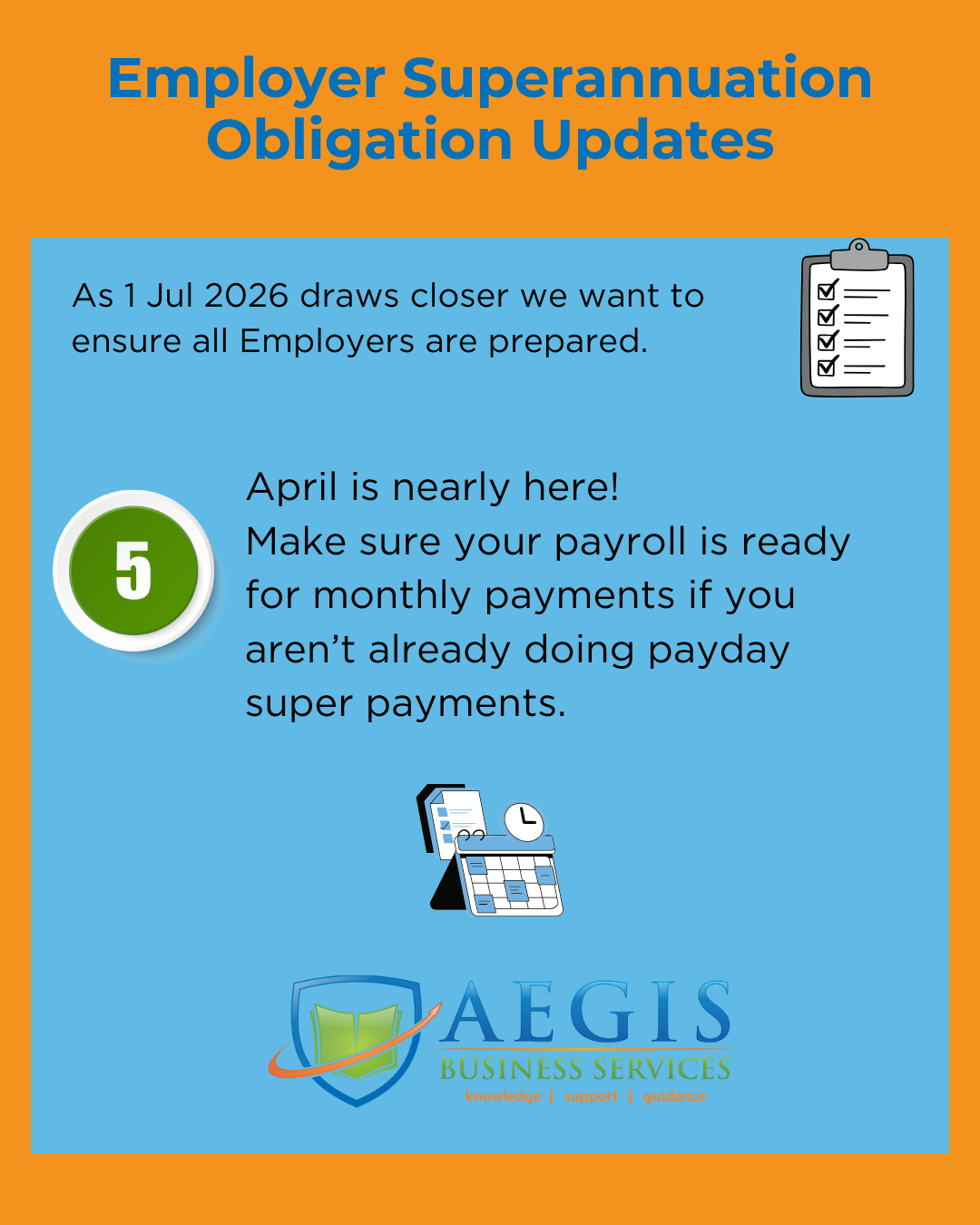 Employer Superannuation Obligation Updates

As 1 Jul 2026 draws closer we want to ensure all Employers are prepared.

5

April is nearly here!
Make sure your payroll is ready for monthly payments if you aren't already doing payday super payments.

AEGIS
BUSINESS SERVICES
knowledge | support | guidance